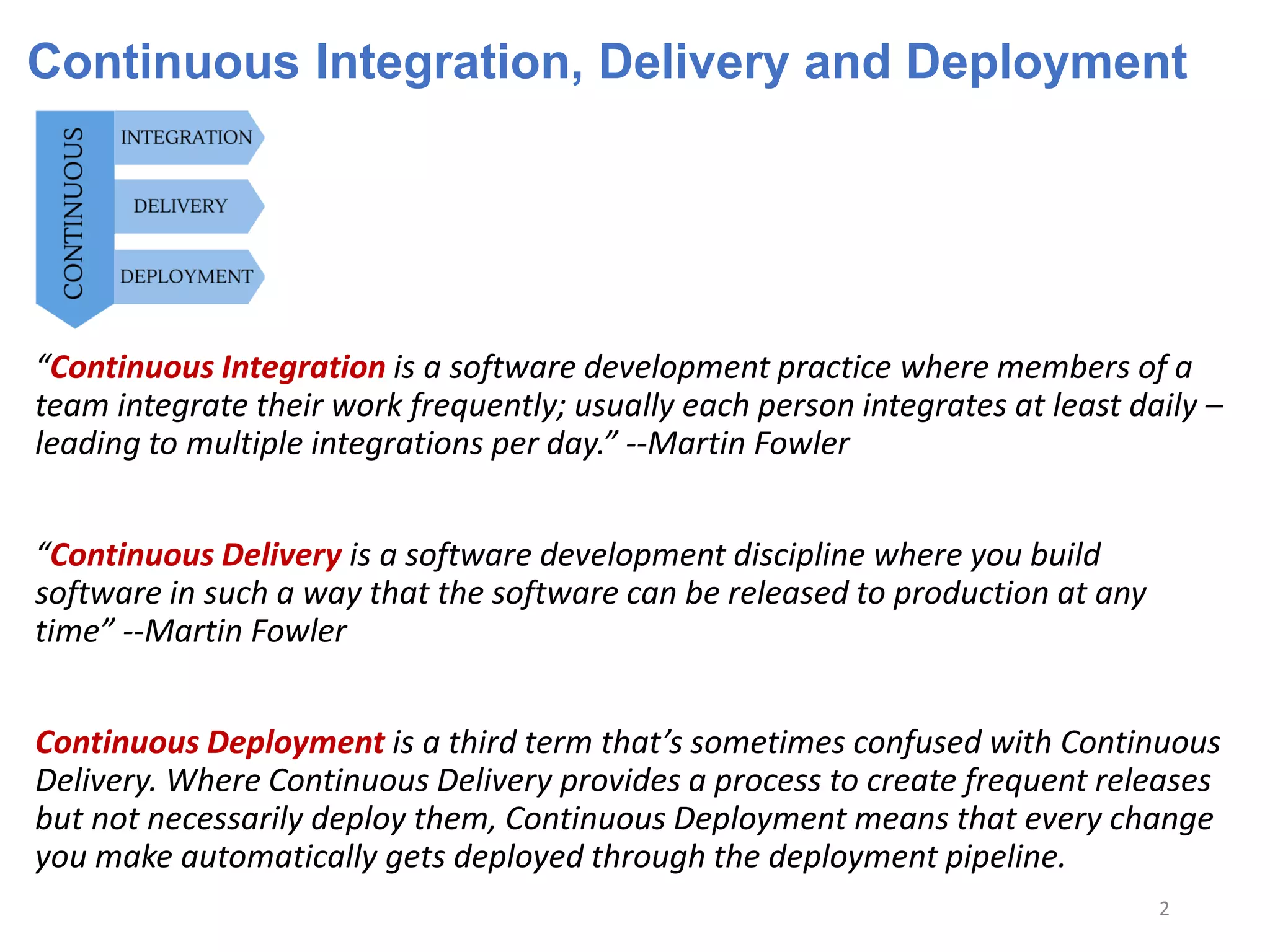 Continuous Integration, Delivery and Deployment

CONTINUOUS

INTEGRATION

DELIVERY

DEPLOYMENT

“Continuous Integration is a software development practice where members of a team integrate their work frequently; usually each person integrates at least daily – leading to multiple integrations per day.” --Martin Fowler

“Continuous Delivery is a software development discipline where you build software in such a way that the software can be released to production at any time” --Martin Fowler

Continuous Deployment is a third term that’s sometimes confused with Continuous Delivery. Where Continuous Delivery provides a process to create frequent releases but not necessarily deploy them, Continuous Deployment means that every change you make automatically gets deployed through the deployment pipeline.

2